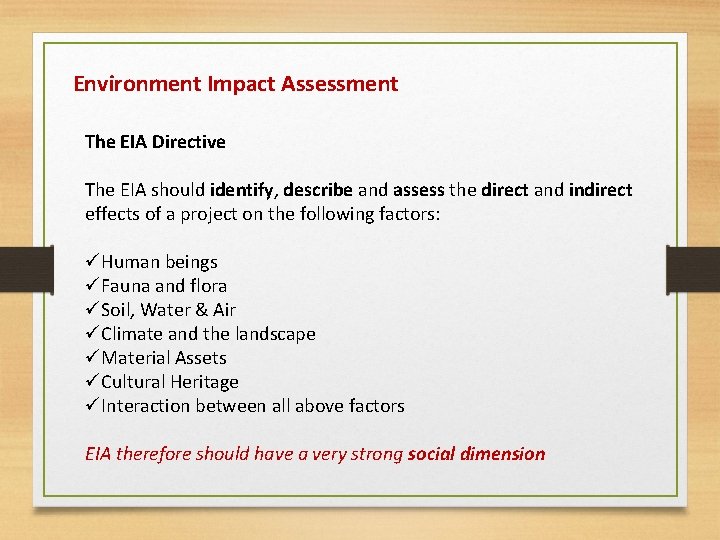 Environment Impact Assessment

The EIA Directive

The EIA should identify, describe and assess the direct and indirect effects of a project on the following factors:

✓Human beings
✓Fauna and flora
✓Soil, Water & Air
✓Climate and the landscape
✓Material Assets
✓Cultural Heritage
✓Interaction between all above factors

EIA therefore should have a very strong social dimension